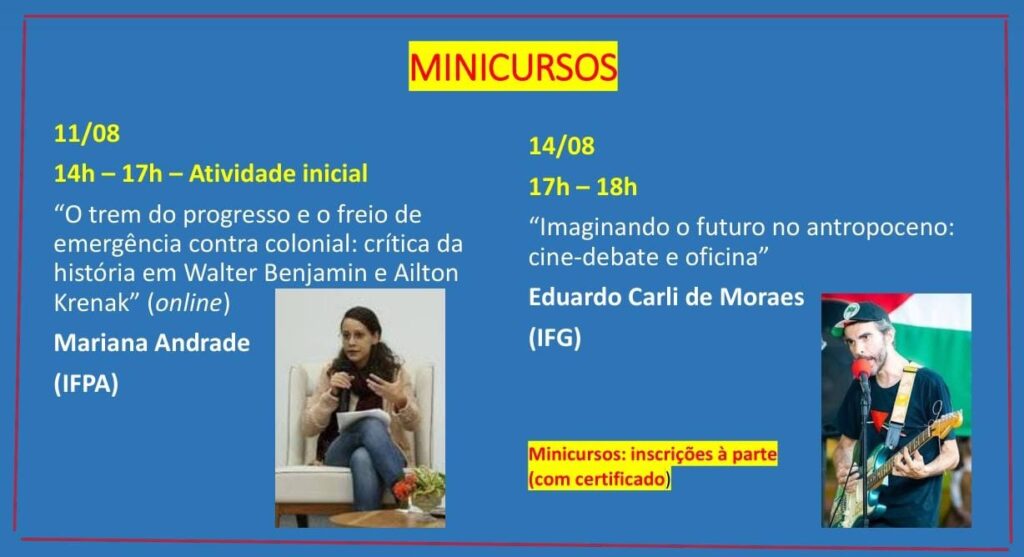 MINICURSOS

11/08

14h – 17h – Atividade inicial

“O trem do progresso e o freio de emergência contra colonial: crítica da história em Walter Benjamin e Ailton Krenak” (online)

Mariana Andrade

(IFPA)

14/08

17h – 18h

“Imaginando o futuro no antropoceno: cine-debate e oficina”

Eduardo Carli de Moraes

(IFG)

Minicursos: inscrições à parte (com certificado)